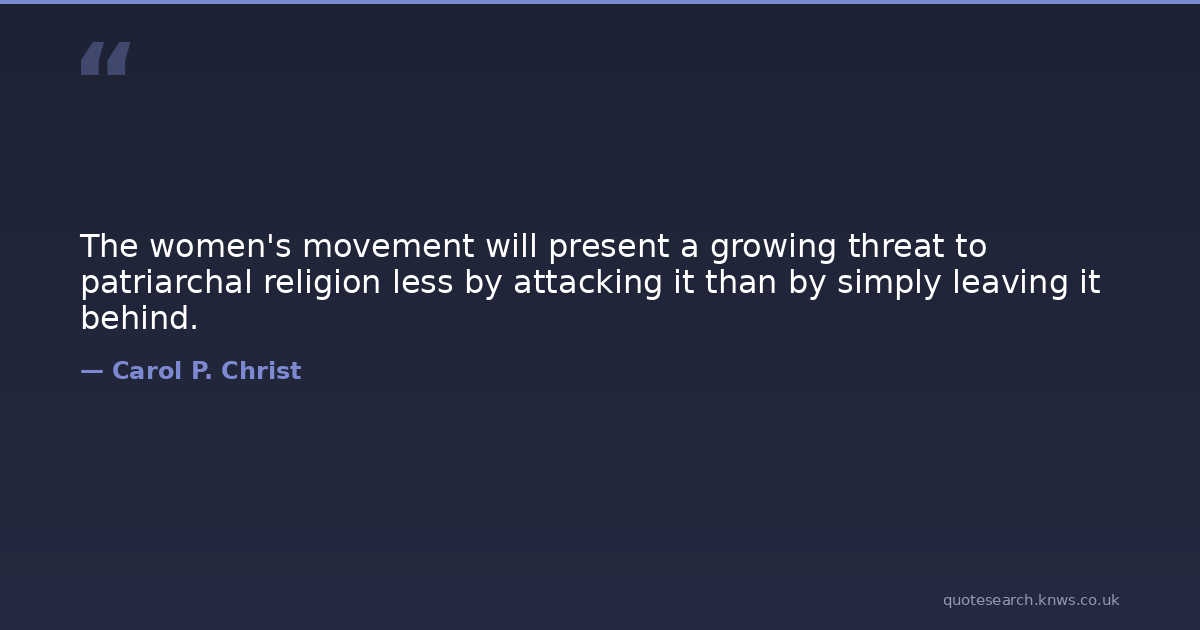 “

The women's movement will present a growing threat to patriarchal religion less by attacking it than by simply leaving it behind.

— Carol P. Christ

quotesearch.knws.co.uk